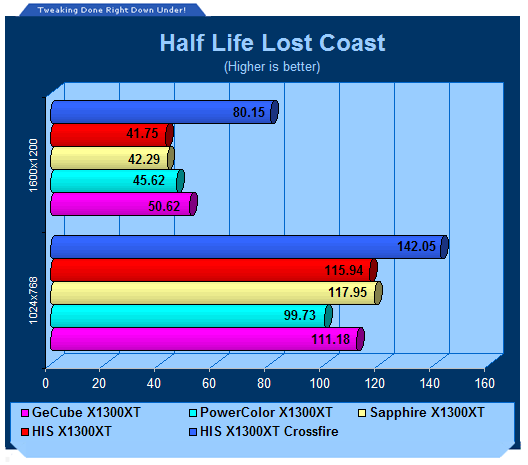 Tweaking Done Right Down Under!

Half Life Lost Coast

(Higher is better)

1600x1200

80.15
41.75
42.29
45.62
50.62

1024x768

142.05
115.94
117.95
99.73
111.18

0 20 40 60 80 100 120 140 160

GeCube X1300XT
PowerColor X1300XT
Sapphire X1300XT
HIS X1300XT
HIS X1300XT Crossfire